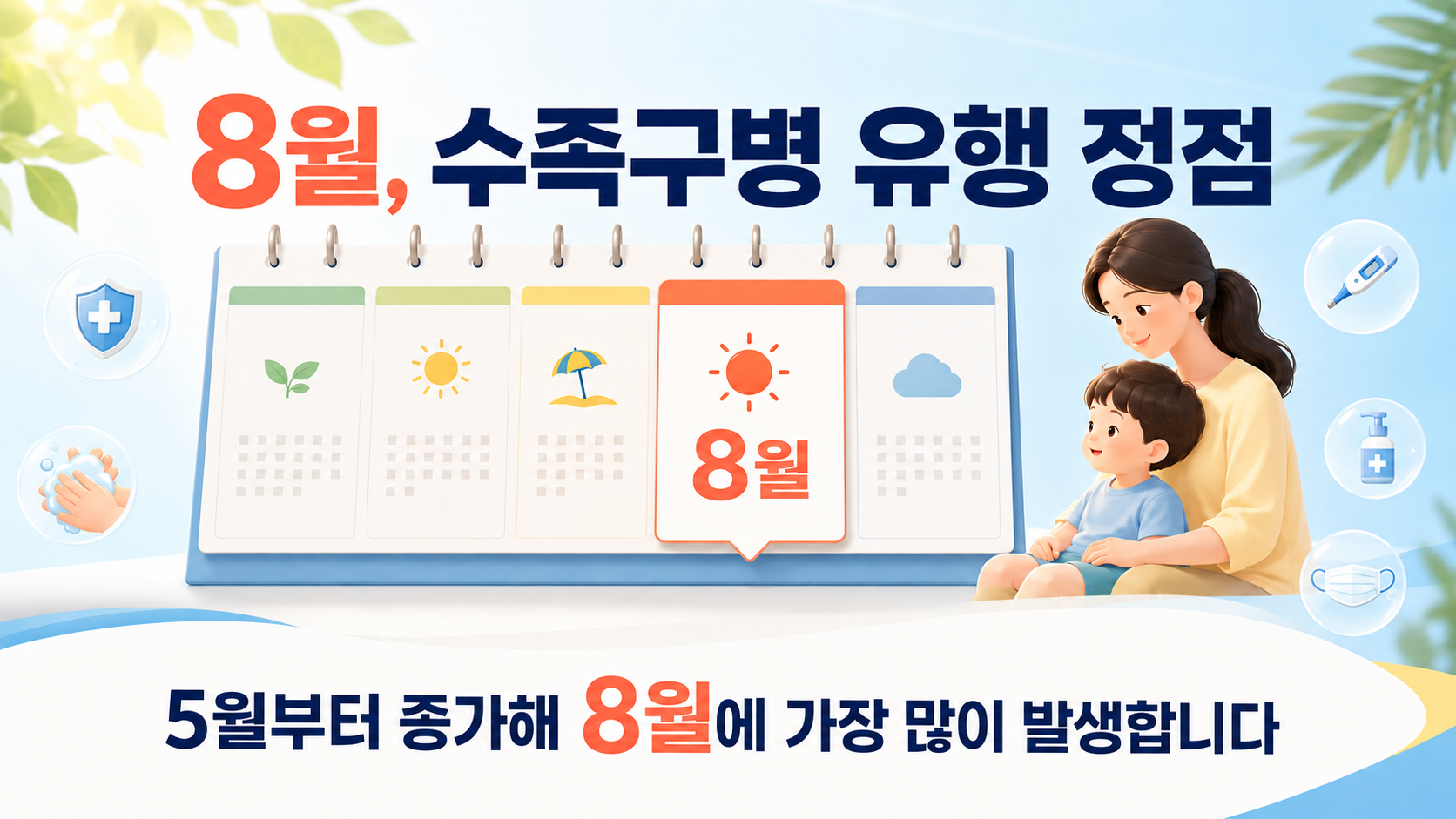 8월, 수족구병 유행 정점

8월

5월부터 종가해 8월에 가장 많이 발생합니다